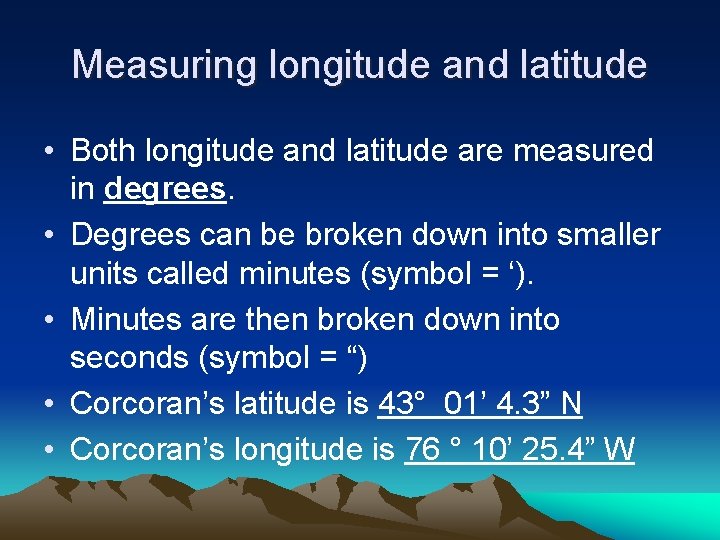 Measuring longitude and latitude

• Both longitude and latitude are measured in degrees.

• Degrees can be broken down into smaller units called minutes (symbol = ‘).

• Minutes are then broken down into seconds (symbol = “)

• Corcoran’s latitude is 43° 01’ 4.3” N

• Corcoran’s longitude is 76 ° 10’ 25.4” W